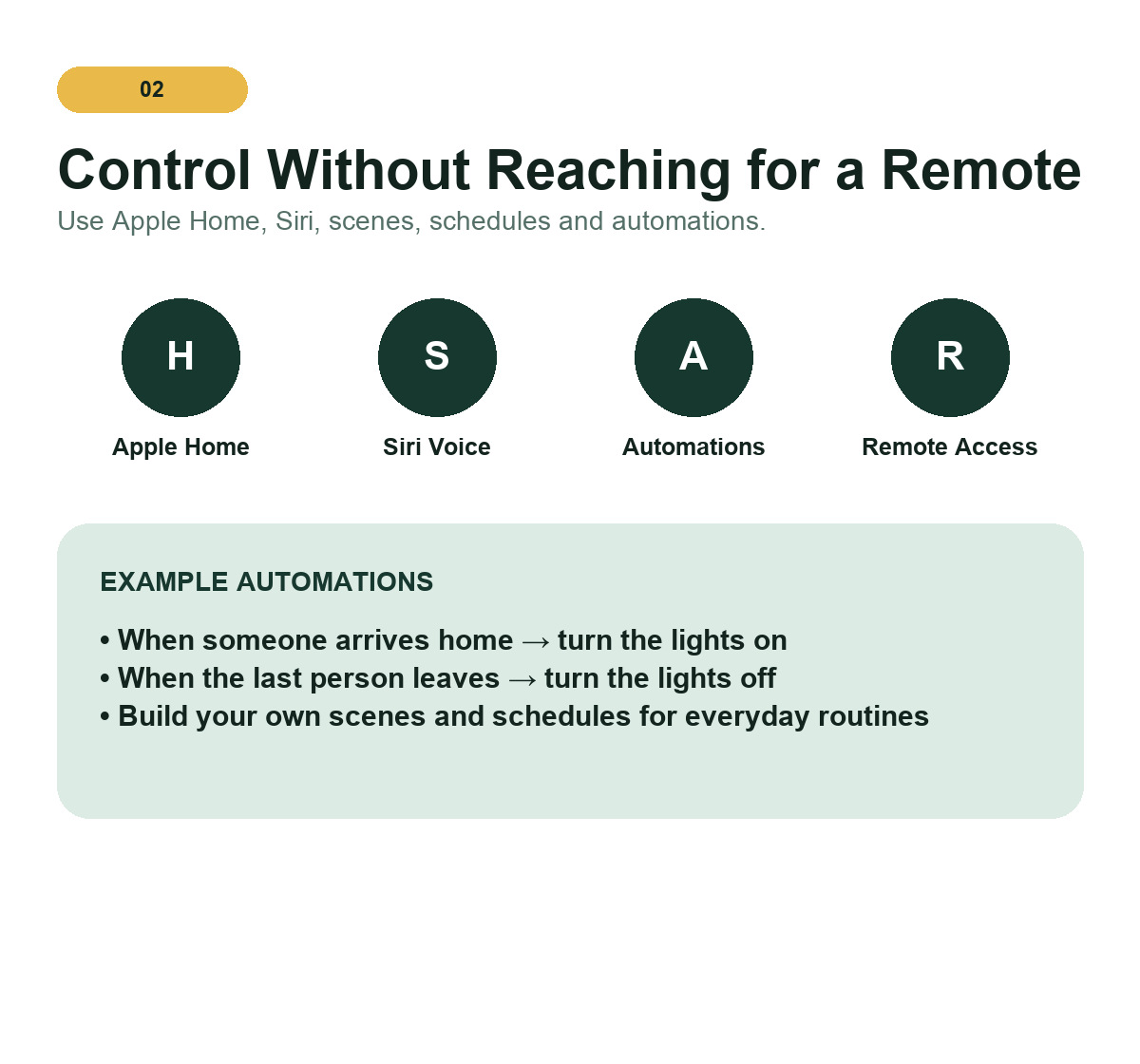 02

Control Without Reaching for a Remote
Use Apple Home, Siri, scenes, schedules and automations.

H
Apple Home

S
Siri Voice

A
Automations

R
Remote Access

EXAMPLE AUTOMATIONS

• When someone arrives home → turn the lights on
• When the last person leaves → turn the lights off
• Build your own scenes and schedules for everyday routines